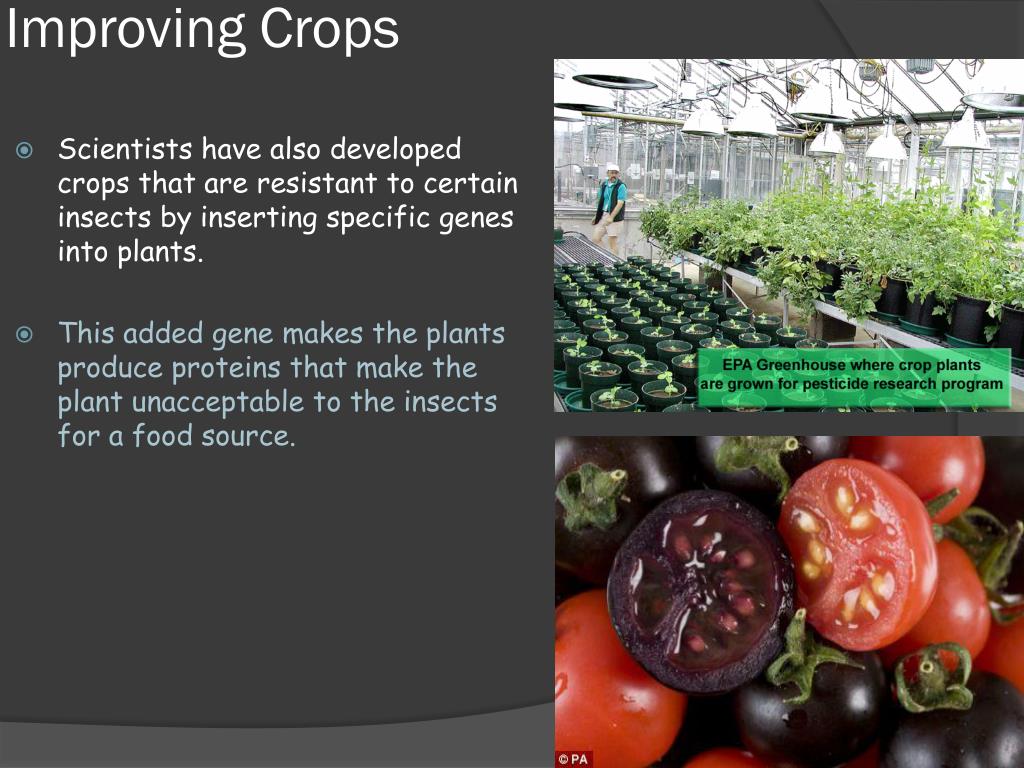 Improving Crops

Scientists have also developed crops that are resistant to certain insects by inserting specific genes into plants.

This added gene makes the plants produce proteins that make the plant unacceptable to the insects for a food source.

EPA Greenhouse where crop plants are grown for pesticide research program

© PA